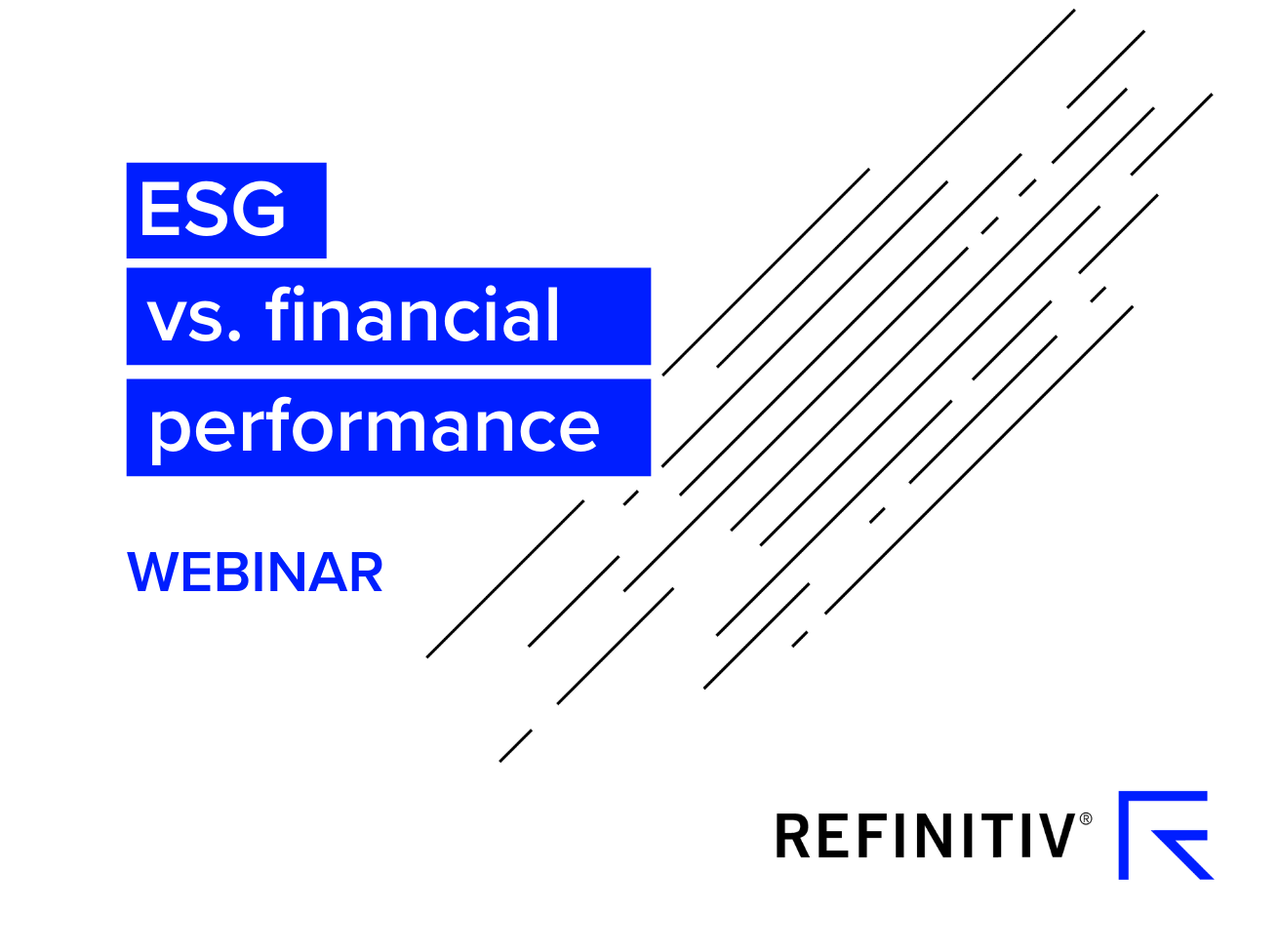 ESG
vs. financial
performance

WEBINAR

REFINITIV®